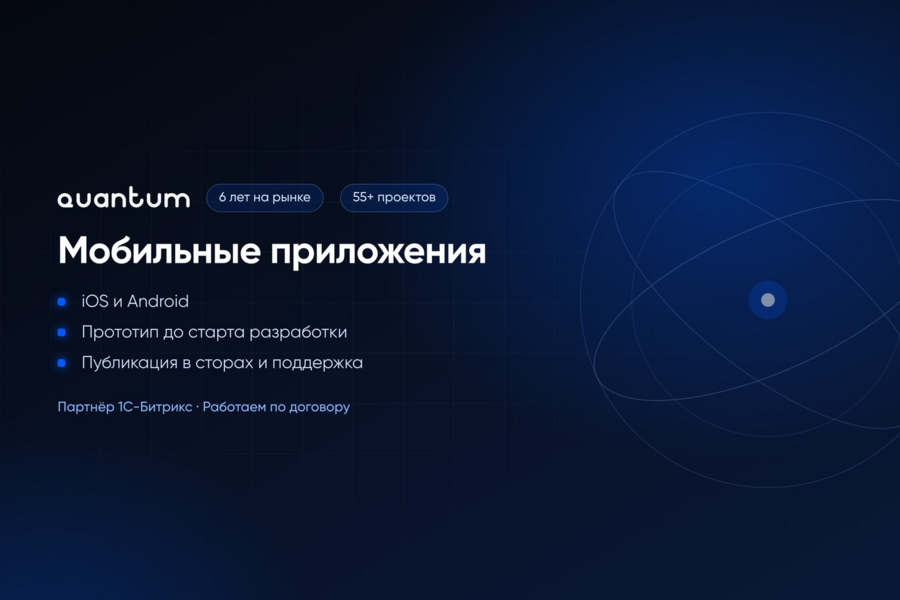 quantum

6 лет на рынке

55+ проектов

Мобильные приложения

iOS и Android

Прототип до старта разработки

Публикация в сторах и поддержка

Партнёр 1С-Битрикс · Работаем по договору